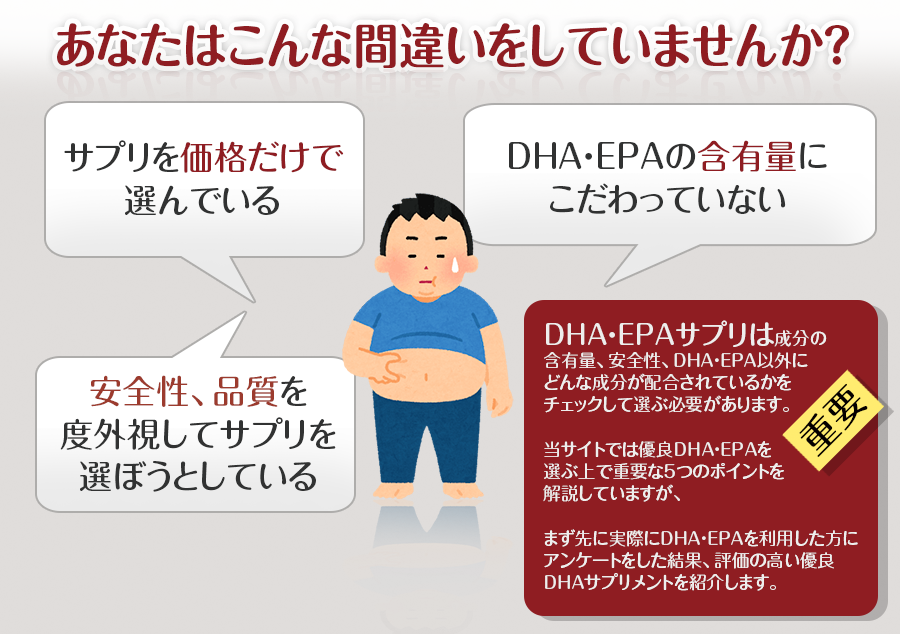 あなたはこんな間違いをしていませんか?

サプリを価格だけで選んでいる

DHA･EPAの含有量にこだわっていない

安全性、品質を度外視してサプリを選ぼうとしている

DHA･EPAサプリは成分の含有量、安全性、DHA･EPA以外にどんな成分が配合されているかをチェックして選ぶ必要があります。

重要

当サイトでは優良DHA･EPAを選ぶ上で重要な5つのポイントを解説していますが、

まず先に実際にDHA･EPAを利用した方にアンケートをした結果、評価の高い優良DHAサプリメントを紹介します。